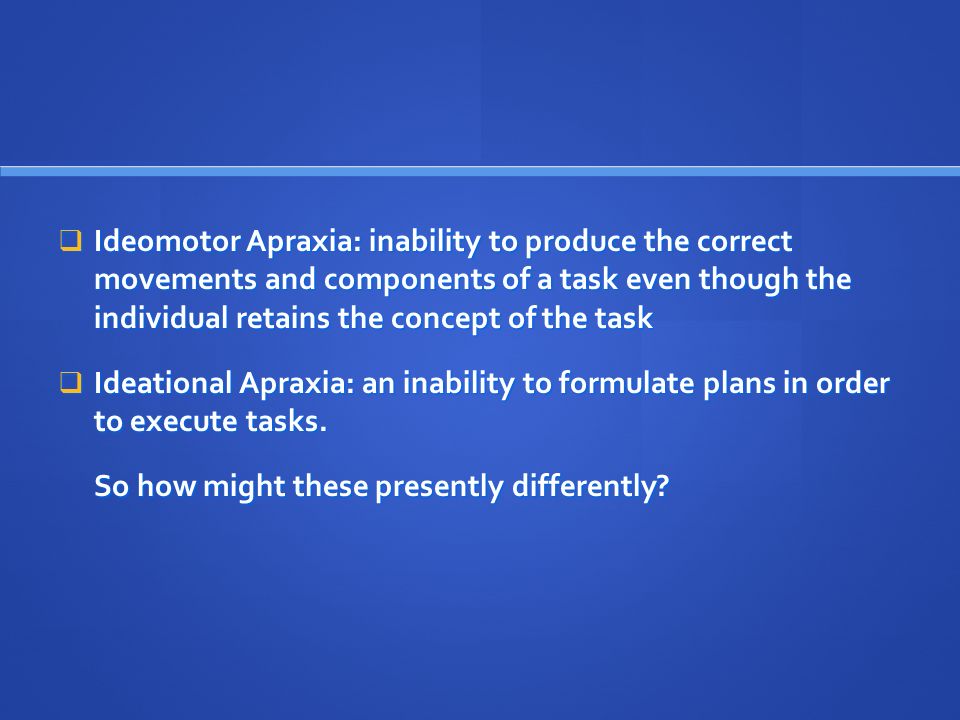 ❑ Ideomotor Apraxia: inability to produce the correct movements and components of a task even though the individual retains the concept of the task

❑ Ideational Apraxia: an inability to formulate plans in order to execute tasks.

So how might these presently differently?